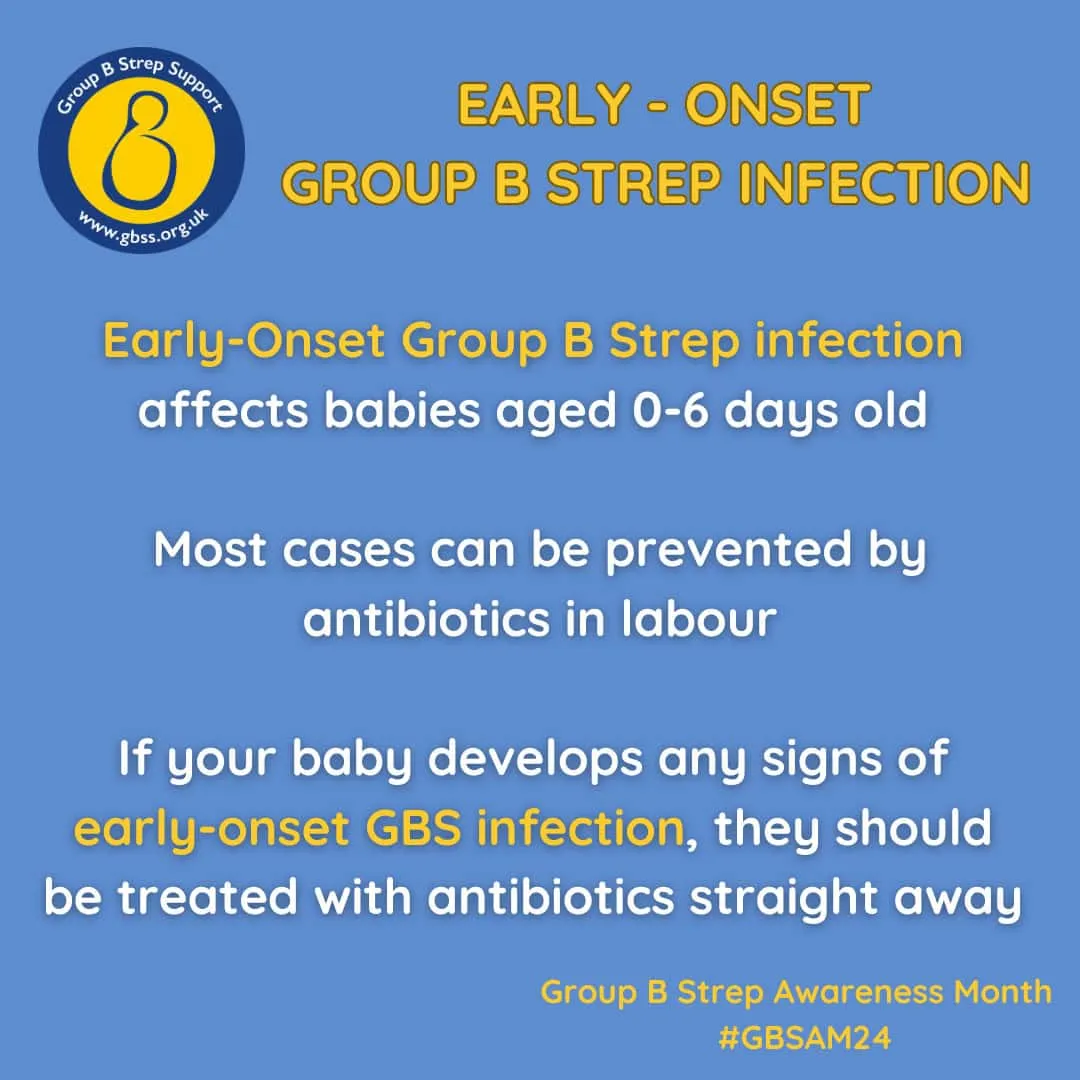 Group B Strep Support
www.gbss.org.uk

EARLY - ONSET
GROUP B STREP INFECTION

Early-Onset Group B Strep infection affects babies aged 0-6 days old

Most cases can be prevented by antibiotics in labour

If your baby develops any signs of early-onset GBS infection, they should be treated with antibiotics straight away

Group B Strep Awareness Month
#GBSAM24